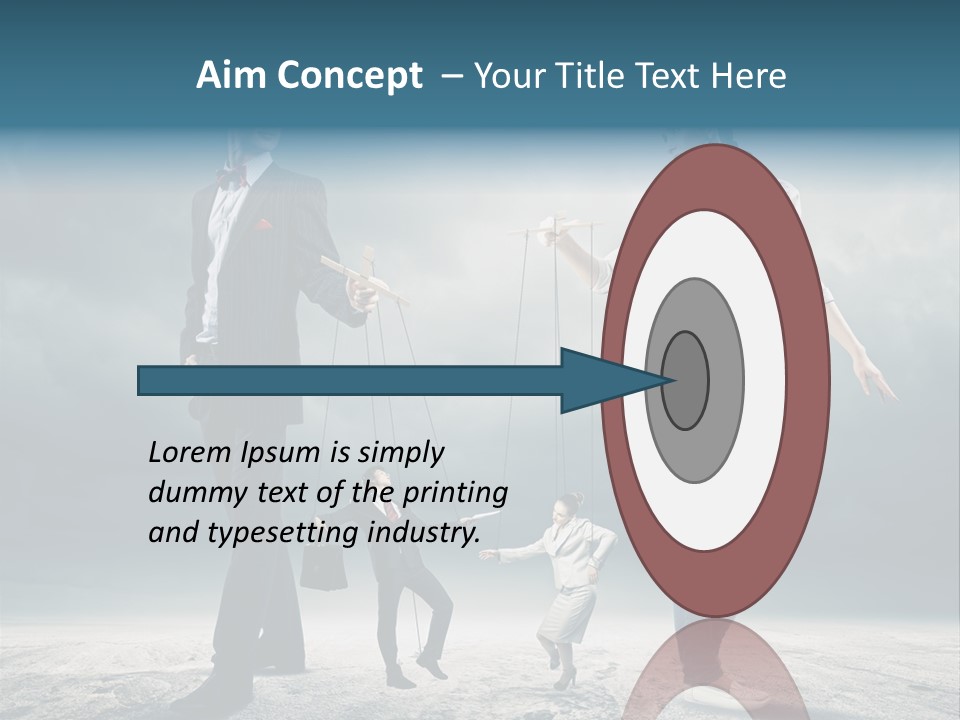 Aim Concept – Your Title Text Here

Lorem Ipsum is simply dummy text of the printing and typesetting industry.